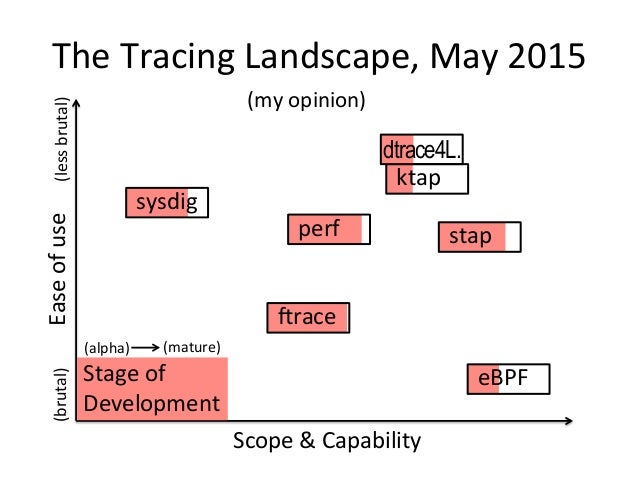 The Tracing Landscape, May 2015

(my opinion)

(less brutal)

Ease of use

(brutal)

dtrace4L.

ktap

sysdig

perf

stap

ftrace

(alpha) → (mature)

Stage of Development

eBPF

Scope & Capability